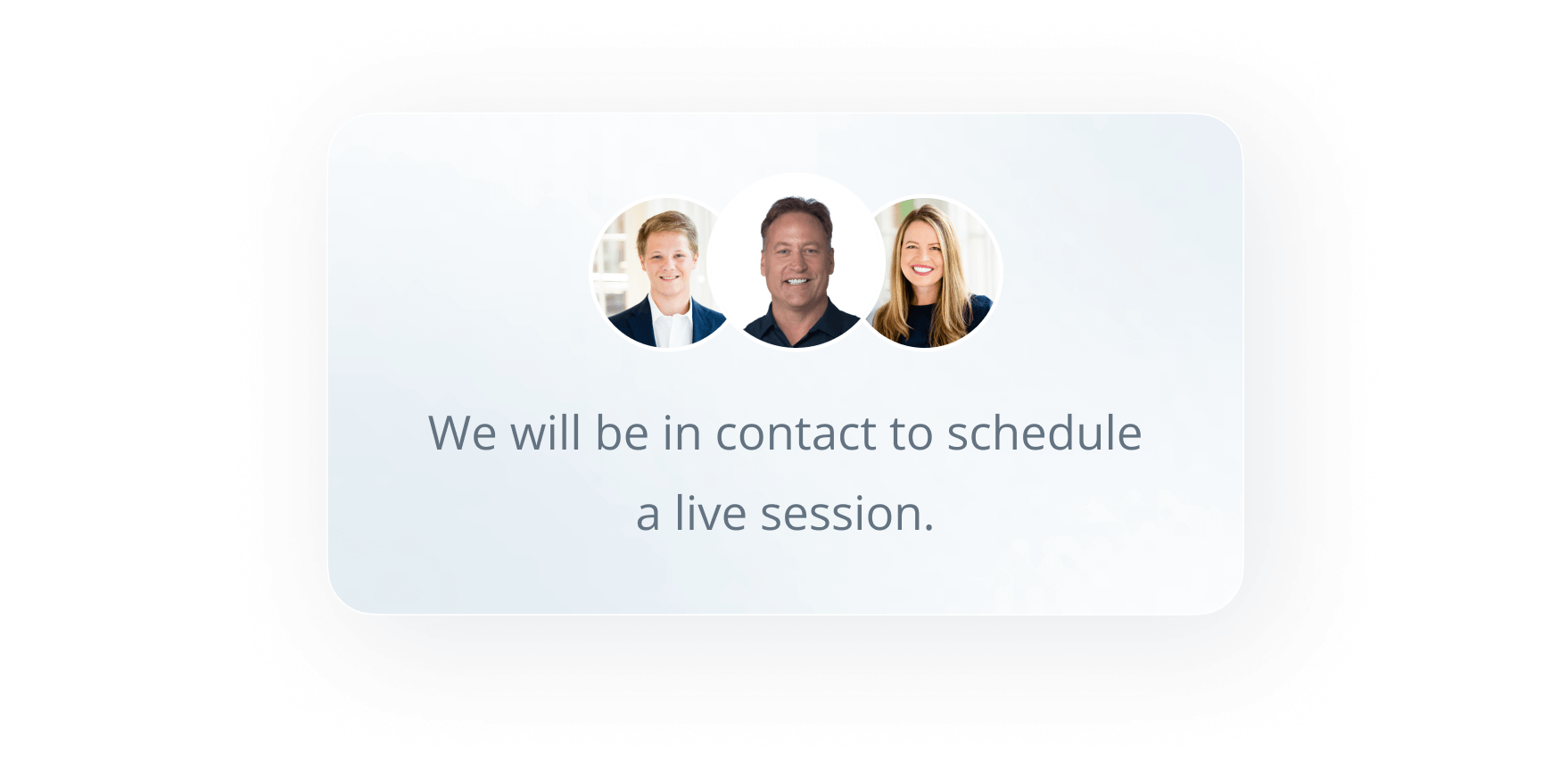 We will be in contact to schedule a live session.